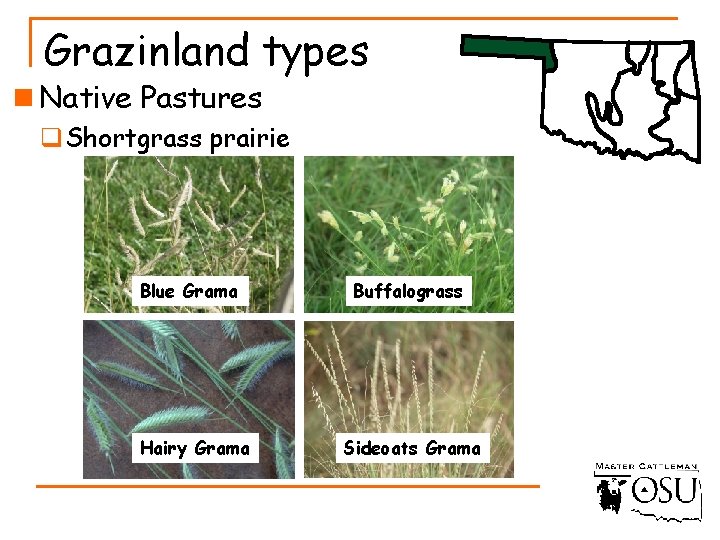 Grazinland types

Native Pastures

Shortgrass prairie

Blue Grama

Buffalograss

Hairy Grama

Sideoats Grama

MASTER CATTLEMAN

OSU